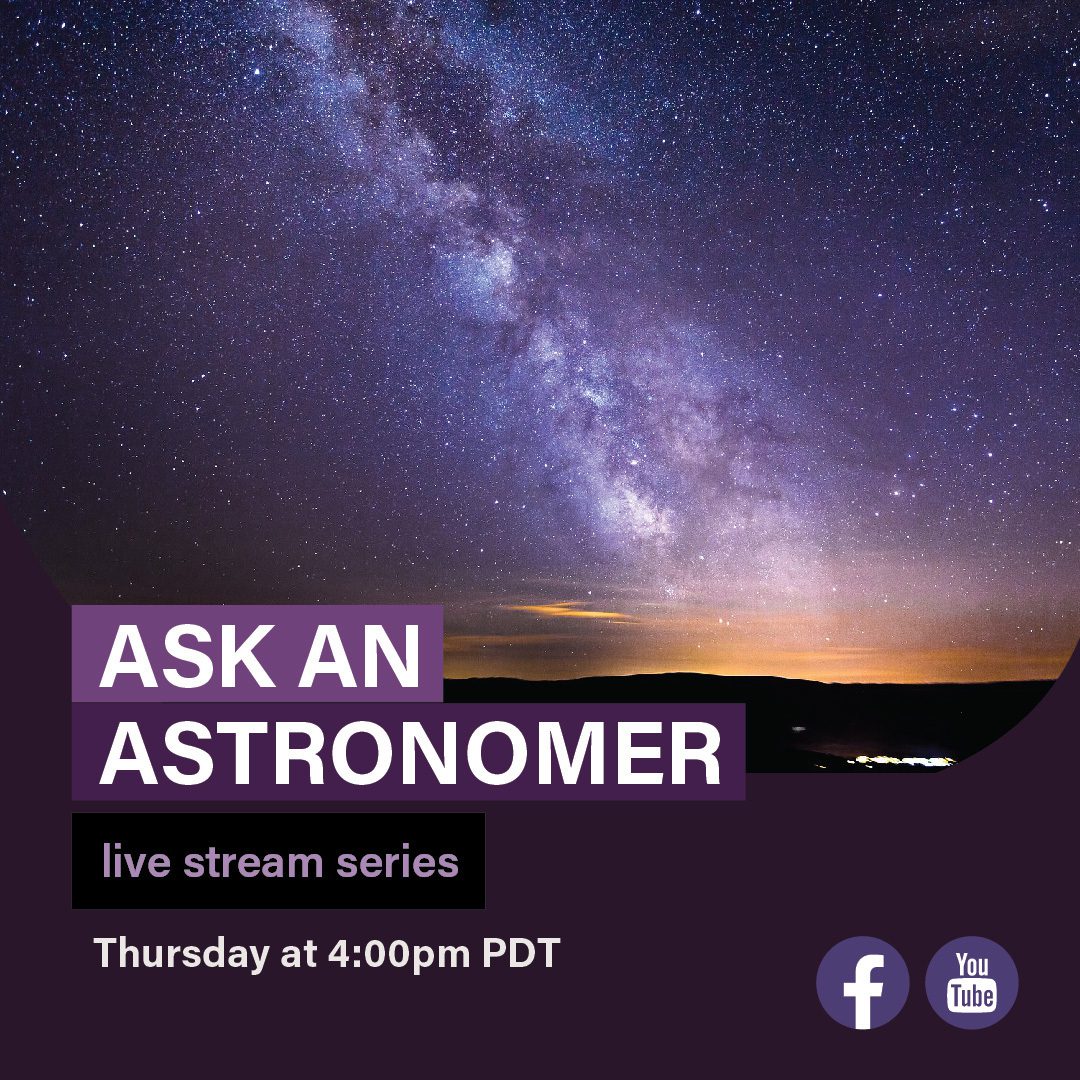 ASK AN ASTRONOMER

live stream series

Thursday at 4:00pm PDT

f You Tube